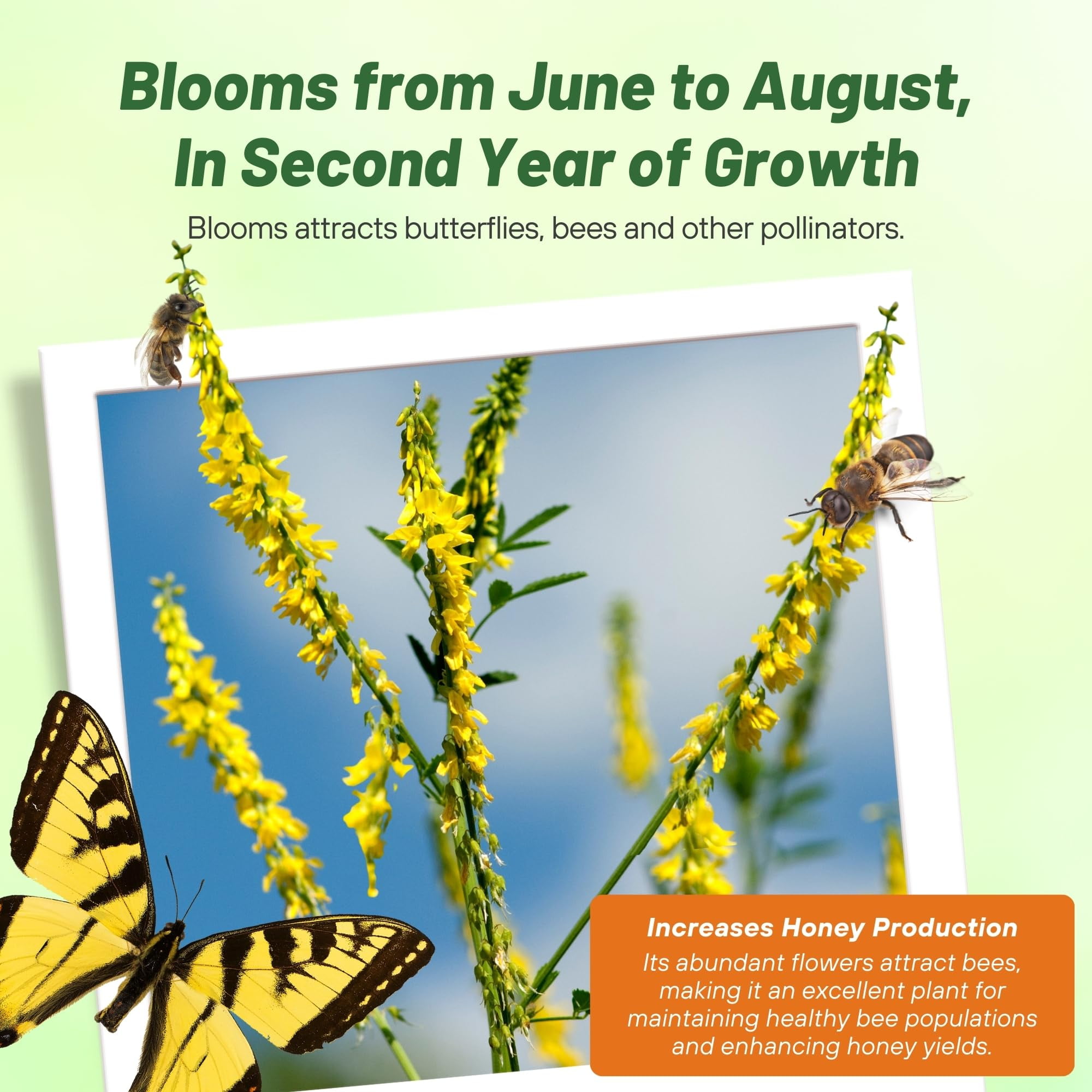 Blooms from June to August,
In Second Year of Growth

Blooms attracts butterflies, bees and other pollinators.

Increases Honey Production

Its abundant flowers attract bees, making it an excellent plant for maintaining healthy bee populations and enhancing honey yields.